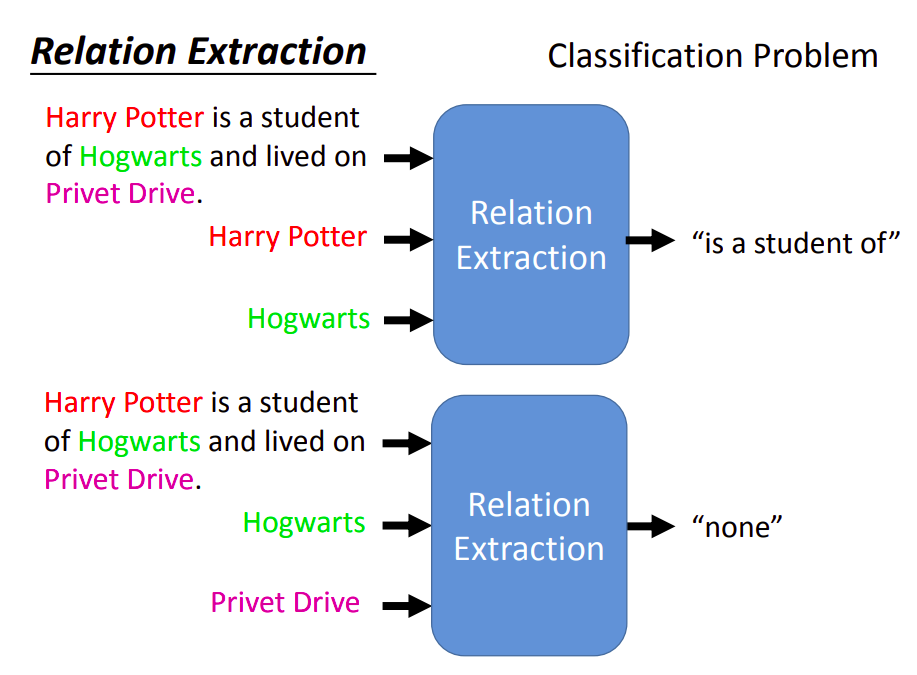 Relation Extraction

Classification Problem

Harry Potter is a student of Hogwarts and lived on Privet Drive.

Harry Potter

Hogwarts

Relation Extraction

“is a student of”

Harry Potter is a student of Hogwarts and lived on Privet Drive.

Hogwarts

Privet Drive

Relation Extraction

“none”